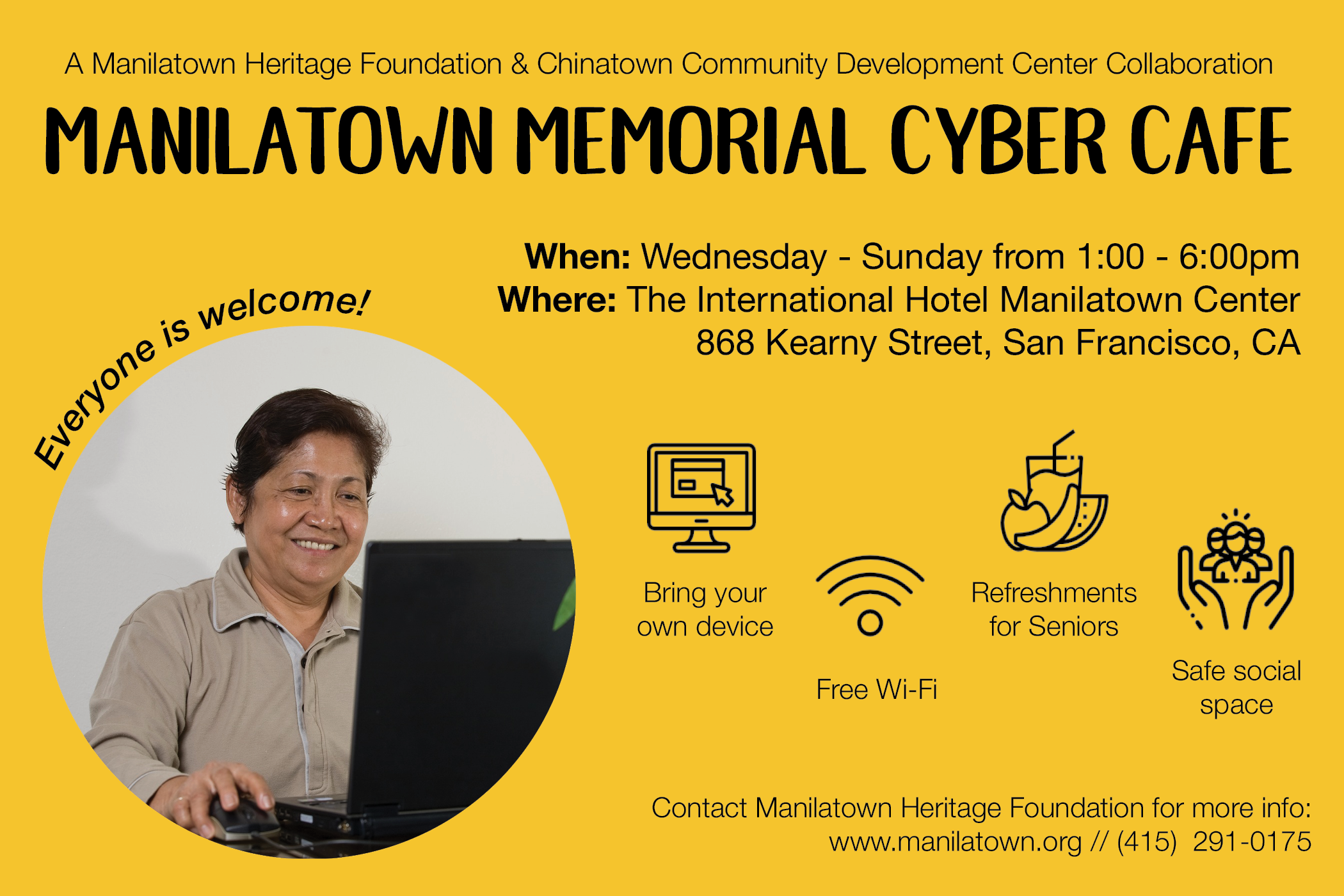 A Manilatown Heritage Foundation & Chinatown Community Development Center Collaboration

MANILATOWN MEMORIAL CYBER CAFE

When: Wednesday - Sunday from 1:00 - 6:00pm
Where: The International Hotel Manilatown Center
868 Kearny Street, San Francisco, CA

Everyone is welcome!

Bring your own device

Free Wi-Fi

Refreshments for Seniors

Safe social space

Contact Manilatown Heritage Foundation for more info:
www.manilatown.org // (415) 291-0175